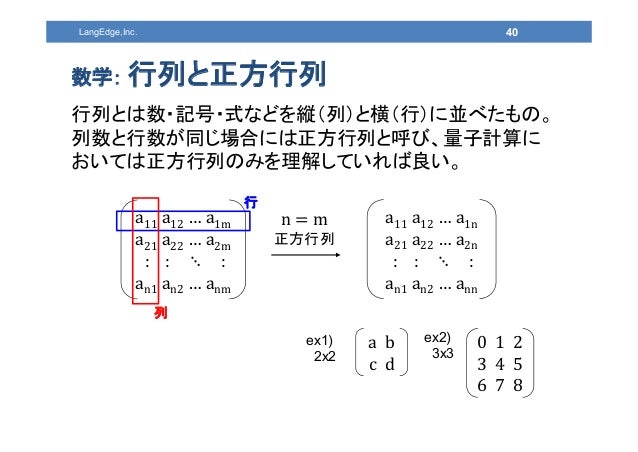 LangEdge,Inc.

40

数学: 行列と正方行列

行列とは数・記号・式などを縦(列)と横(行)に並べたもの。列数と行数が同じ場合には正方行列と呼び、量子計算においては正方行列のみを理解していれば良い。

行

$\begin{pmatrix} a_{11} & a_{12} & \cdots & a_{1m} \\ a_{21} & a_{22} & \cdots & a_{2m} \\ \vdots & \vdots & \ddots & \vdots \\ a_{n1} & a_{n2} & \cdots & a_{nm} \end{pmatrix}$

列

$n = m$
正方行列

$\begin{pmatrix} a_{11} & a_{12} & \cdots & a_{1n} \\ a_{21} & a_{22} & \cdots & a_{2n} \\ \vdots & \vdots & \ddots & \vdots \\ a_{n1} & a_{n2} & \cdots & a_{nn} \end{pmatrix}$

ex1)
2x2

$\begin{pmatrix} a & b \\ c & d \end{pmatrix}$

ex2)
3x3

$\begin{pmatrix} 0 & 1 & 2 \\ 3 & 4 & 5 \\ 6 & 7 & 8 \end{pmatrix}$